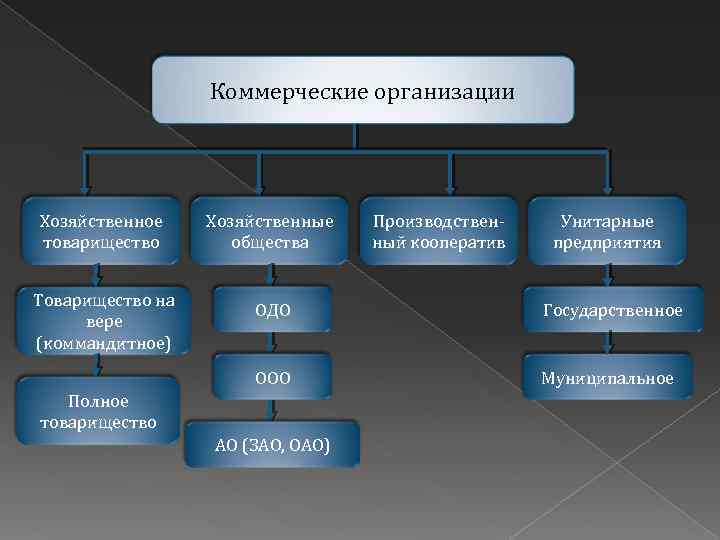 Коммерческие организации

Хозяйственное товарищество

Товарищество на вере (коммандитное)

Полное товарищество

Хозяйственные общества

ОДО

ООО

АО (ЗАО, ОАО)

Производственный кооператив

Унитарные предприятия

Государственное

Муниципальное